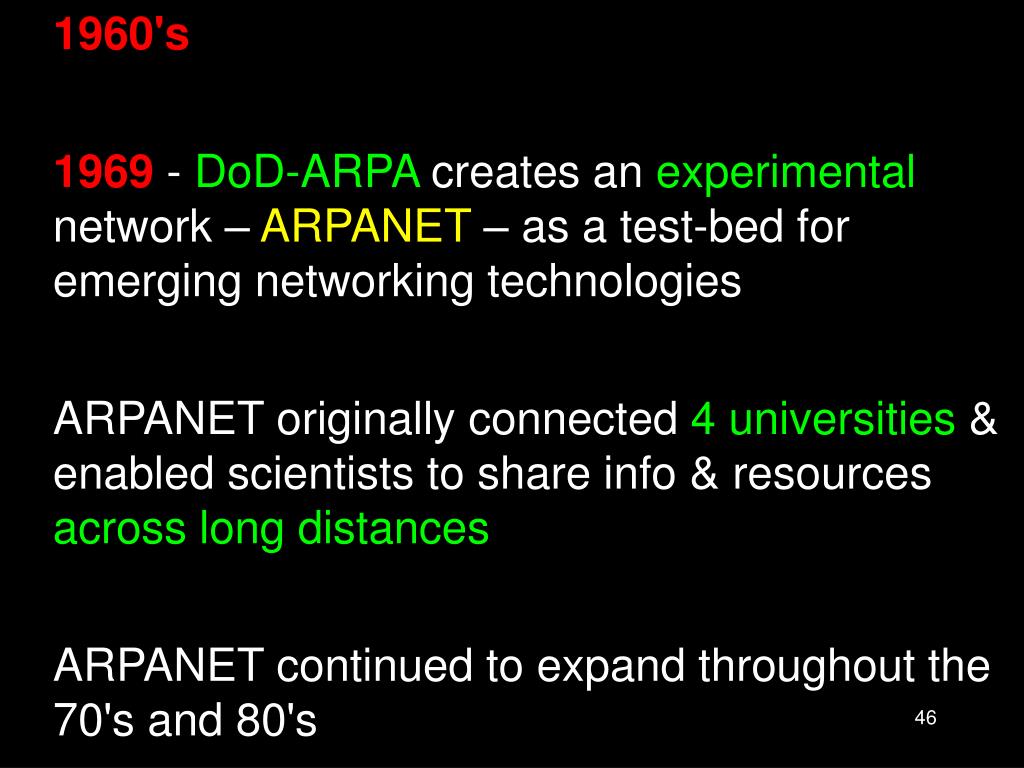 1960's

1969 - DoD-ARPA creates an experimental network – ARPANET – as a test-bed for emerging networking technologies

ARPANET originally connected 4 universities & enabled scientists to share info & resources across long distances

ARPANET continued to expand throughout the 70's and 80's

46